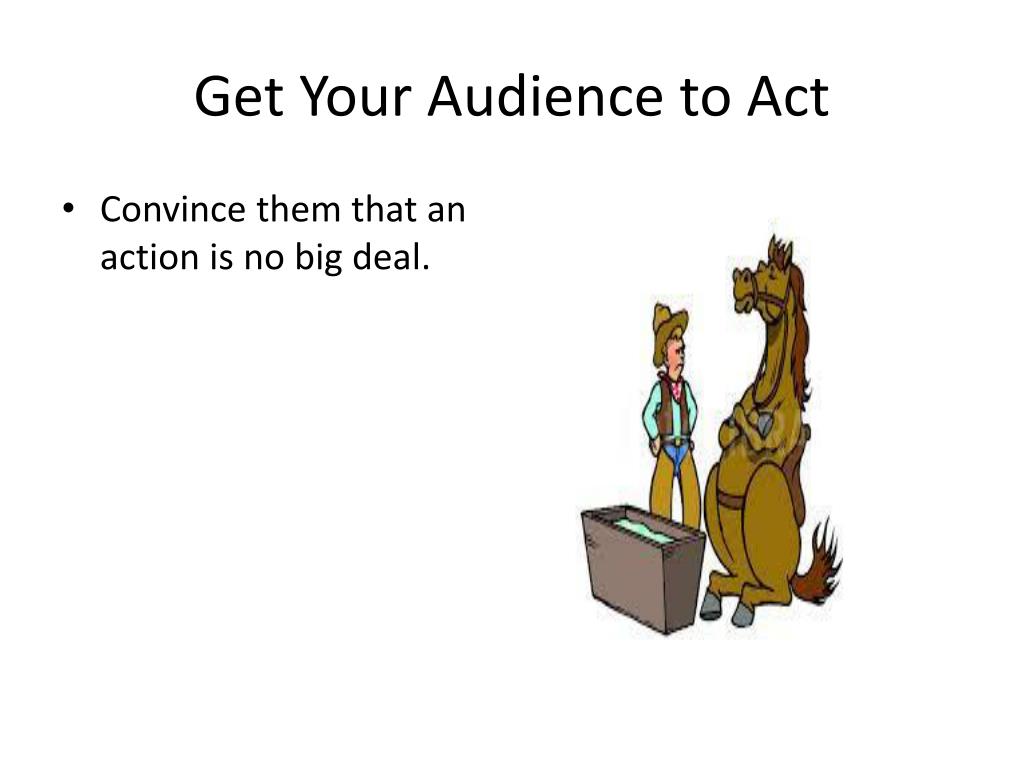 Get Your Audience to Act

• Convince them that an action is no big deal.